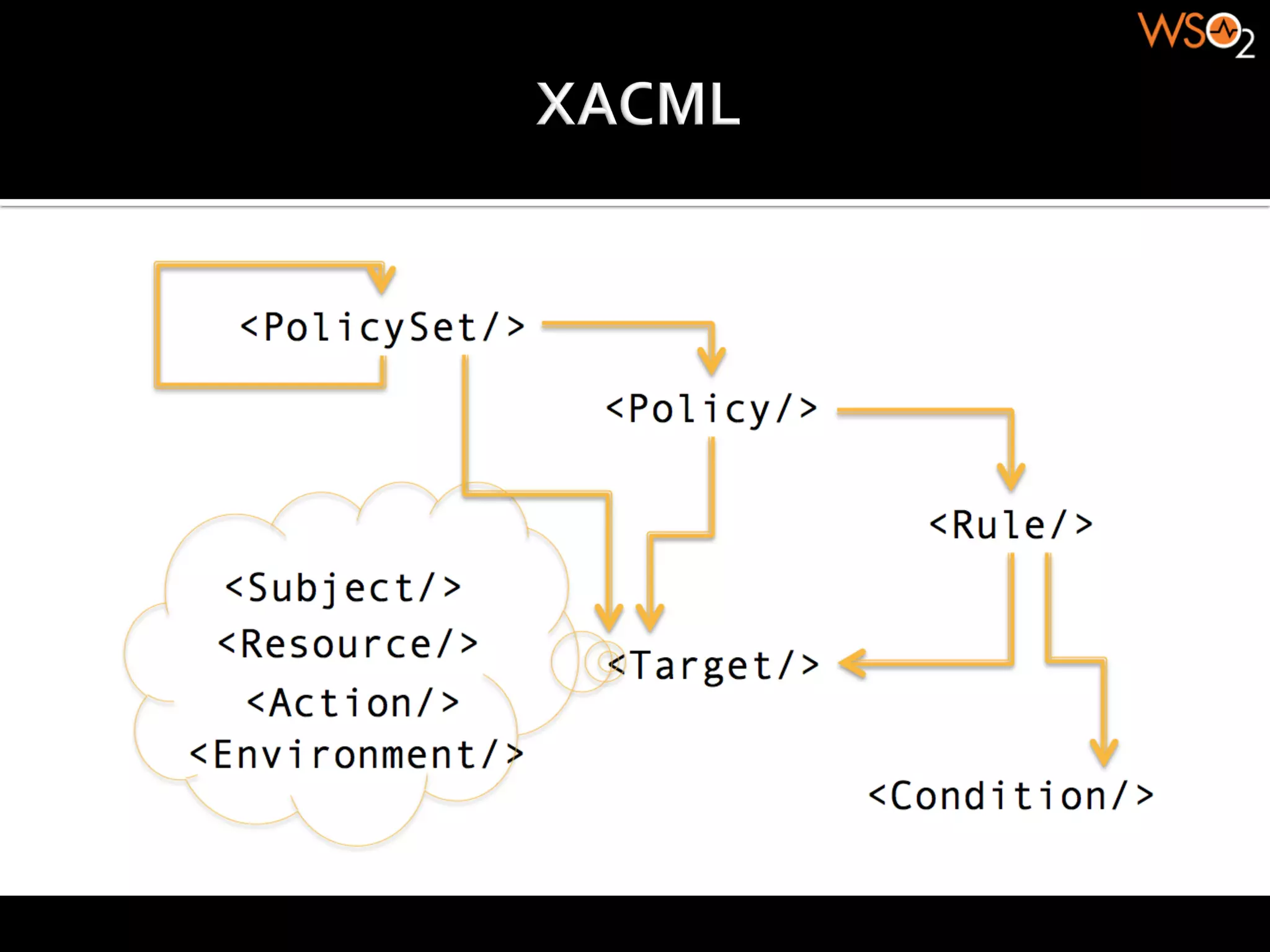 WSO2

XACML

<PolicySet/>

<Policy/>

<Rule/>

<Subject/>
<Resource/>
<Action/>
<Environment/>

<Target/>

<Condition/>